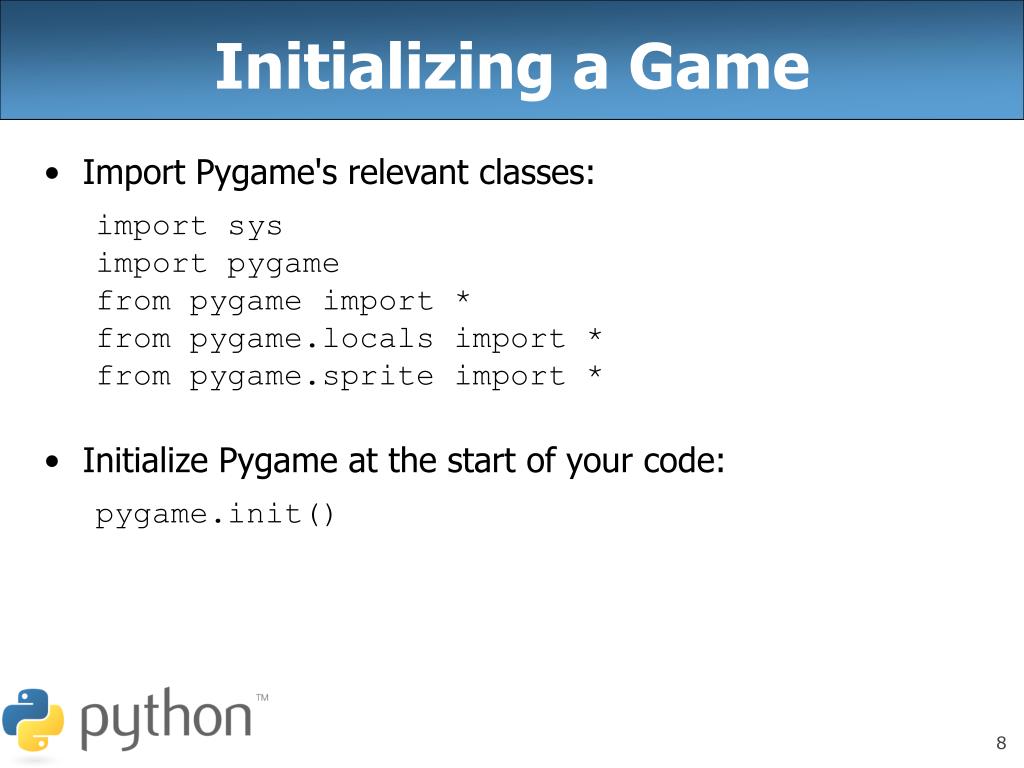 Initializing a Game

• Import Pygame's relevant classes:

import sys
import pygame
from pygame import *
from pygame.locals import *
from pygame.sprite import *

• Initialize Pygame at the start of your code:

pygame.init()

python™

8